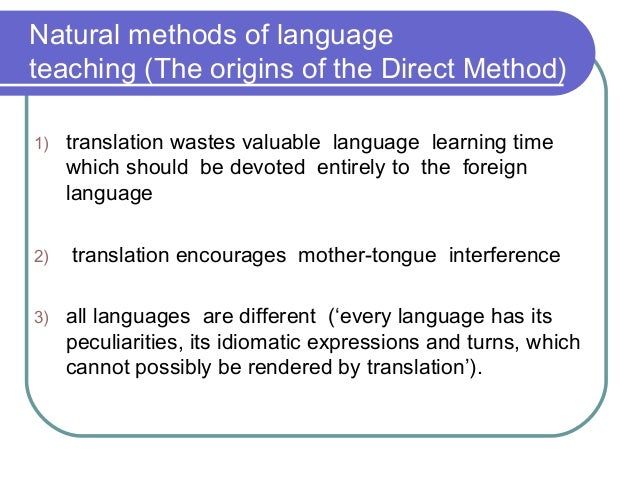 Natural methods of language teaching (The origins of the Direct Method)

1) translation wastes valuable language learning time which should be devoted entirely to the foreign language

2) translation encourages mother-tongue interference

3) all languages are different (‘every language has its peculiarities, its idiomatic expressions and turns, which cannot possibly be rendered by translation’).